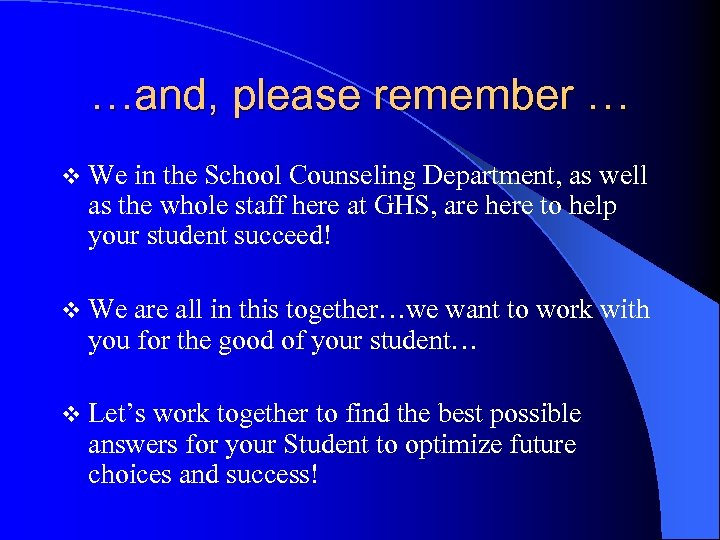 …and, please remember …

❖ We in the School Counseling Department, as well as the whole staff here at GHS, are here to help your student succeed!

❖ We are all in this together…we want to work with you for the good of your student…

❖ Let’s work together to find the best possible answers for your Student to optimize future choices and success!